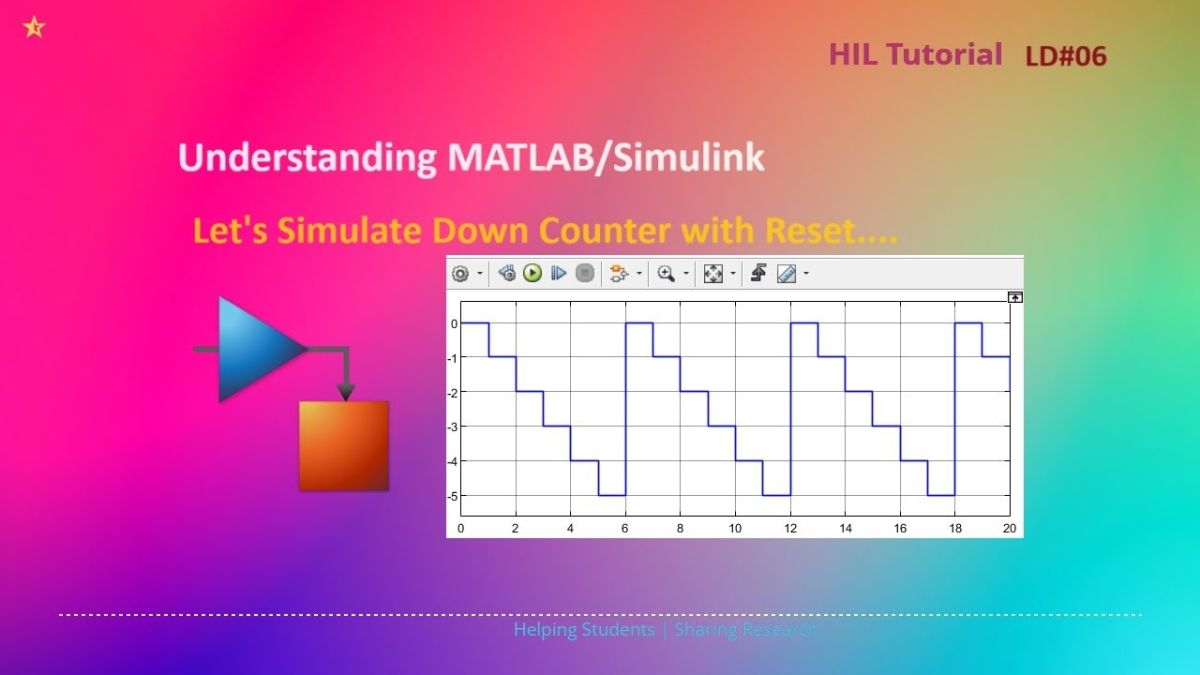 HIL Tutorial LD#06

Understanding MATLAB/Simulink

Let's Simulate Down Counter with Reset....

0
-1
-2
-3
-4
-5
0 2 4 6 8 10 12 14 16 18 20

Helping Students | Sharing Research